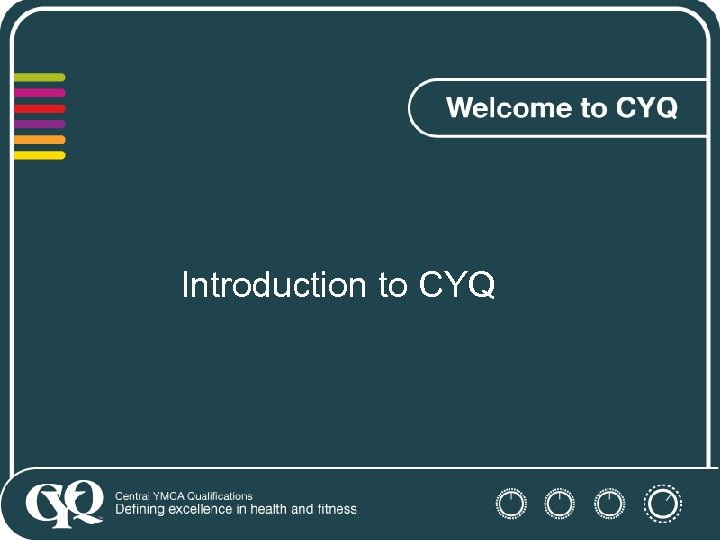 Welcome to CYQ

Introduction to CYQ

CYQ Central YMCA Qualifications
Defining excellence in health and fitness